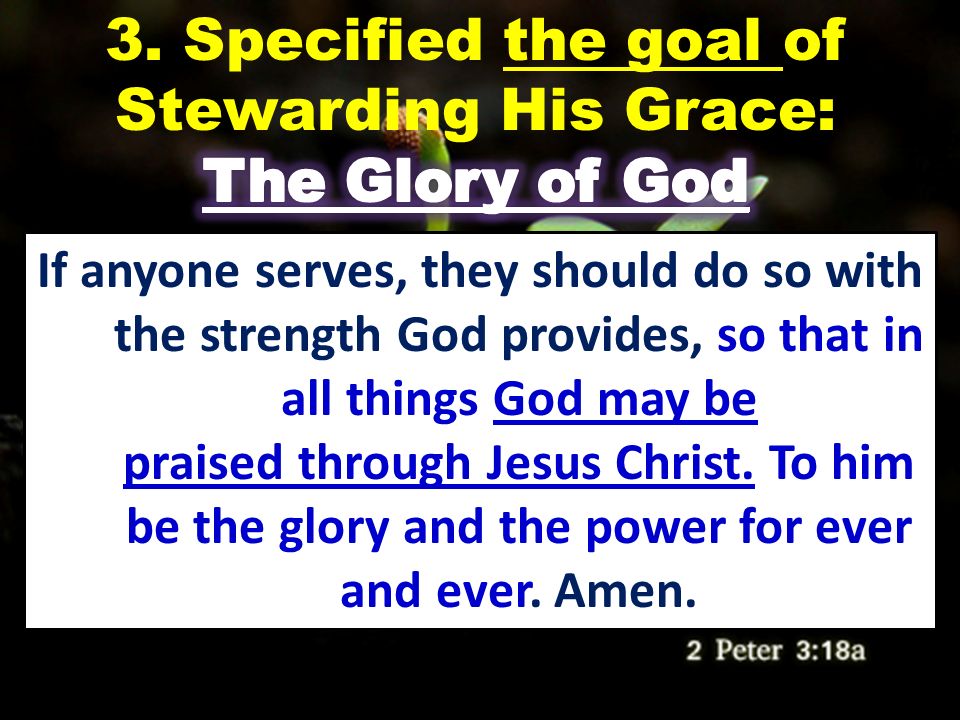 3. Specified the goal of Stewarding His Grace:
The Glory of God

If anyone serves, they should do so with the strength God provides, so that in all things God may be praised through Jesus Christ. To him be the glory and the power for ever and ever. Amen.

2 Peter 3:18a